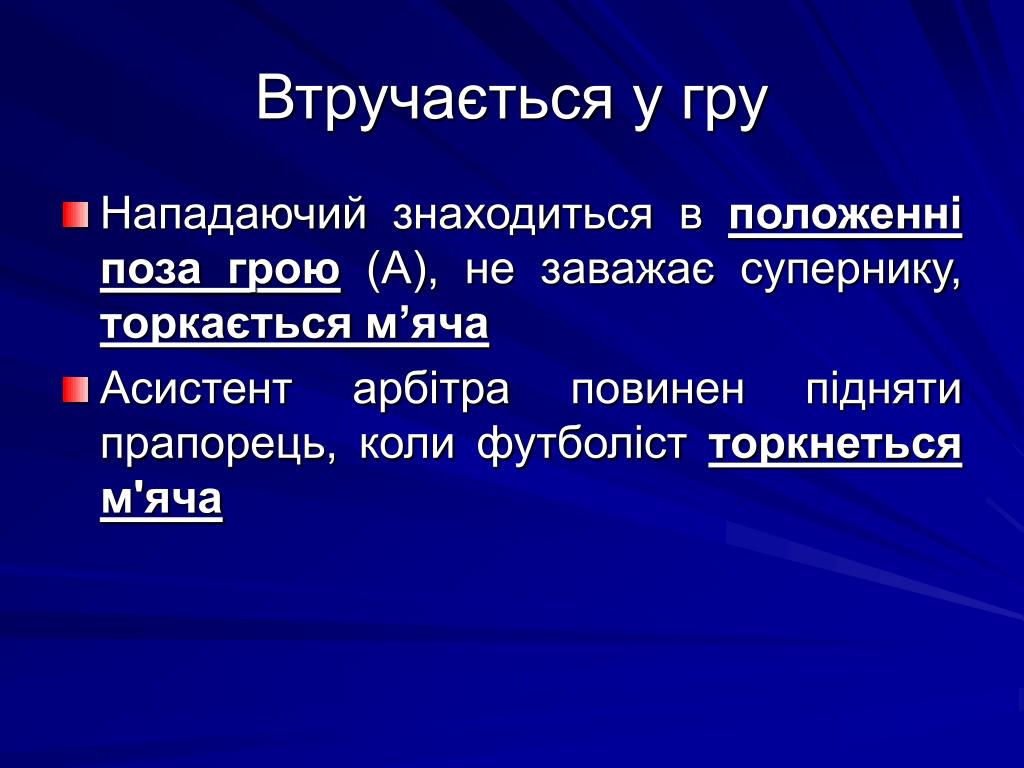 Втручається у гру

Нападаючий знаходиться в положенні поза грою (А), не заважає супернику, торкається м’яча

Асистент арбітра повинен підняти прапорець, коли футболіст торкнеться м'яча